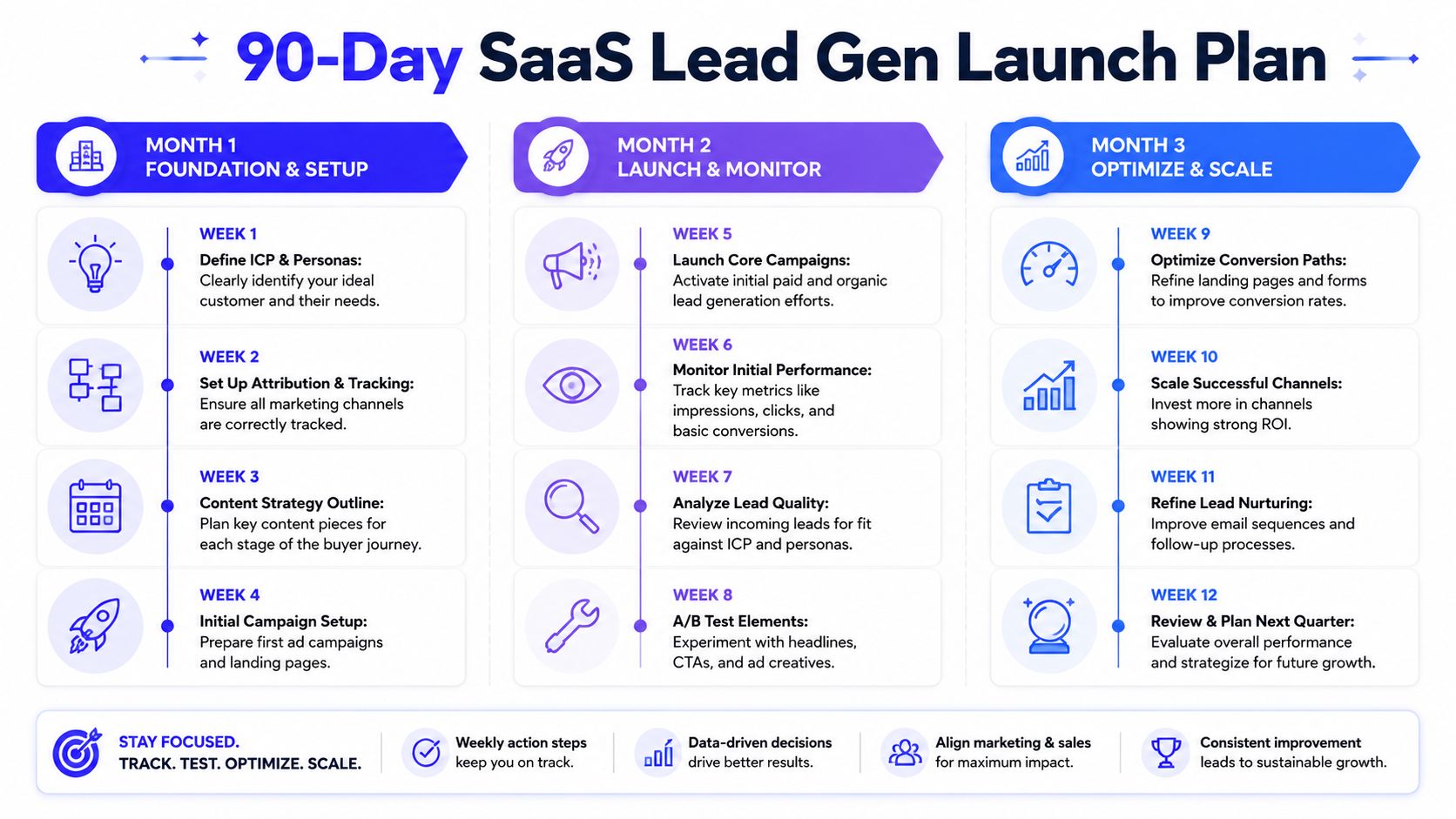 90-Day SaaS Lead Gen Launch Plan

MONTH 1
FOUNDATION & SETUP

WEEK 1
Define ICP & Personas: Clearly identify your ideal customer and their needs.

WEEK 2
Set Up Attribution & Tracking: Ensure all marketing channels are correctly tracked.

WEEK 3
Content Strategy Outline: Plan key content pieces for each stage of the buyer journey.

WEEK 4
Initial Campaign Setup: Prepare first ad campaigns and landing pages.

MONTH 2
LAUNCH & MONITOR

WEEK 5
Launch Core Campaigns: Activate initial paid and organic lead generation efforts.

WEEK 6
Monitor Initial Performance: Track key metrics like impressions, clicks, and basic conversions.

WEEK 7
Analyze Lead Quality: Review incoming leads for fit against ICP and personas.

WEEK 8
A/B Test Elements: Experiment with headlines, CTAs, and ad creatives.

MONTH 3
OPTIMIZE & SCALE

WEEK 9
Optimize Conversion Paths: Refine landing pages and forms to improve conversion rates.

WEEK 10
Scale Successful Channels: Invest more in channels showing strong ROI.

WEEK 11
Refine Lead Nurturing: Improve email sequences and follow-up processes.

WEEK 12
Review & Plan Next Quarter: Evaluate overall performance and strategize for future growth.

STAY FOCUSED.
TRACK. TEST. OPTIMIZE. SCALE.

Weekly action steps keep you on track.

Data-driven decisions drive better results.

Align marketing & sales for maximum impact.

Consistent improvement leads to sustainable growth.